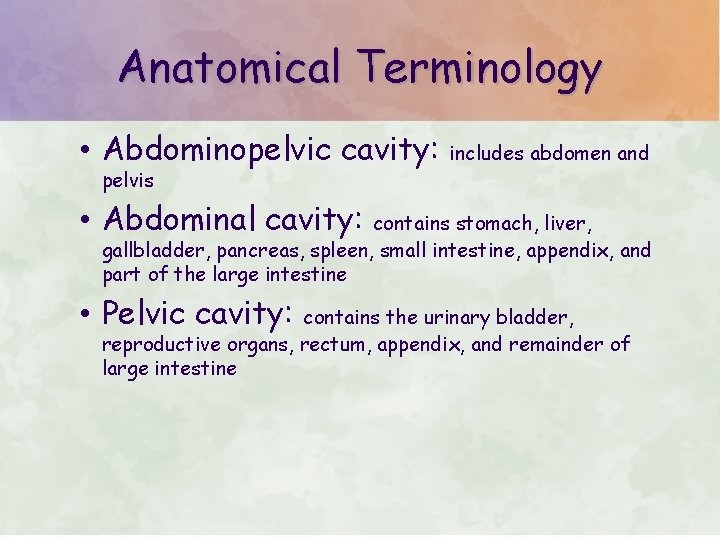 Anatomical Terminology

• Abdominopelvic cavity: includes abdomen and pelvis

• Abdominal cavity: contains stomach, liver, gallbladder, pancreas, spleen, small intestine, appendix, and part of the large intestine

• Pelvic cavity: contains the urinary bladder, reproductive organs, rectum, appendix, and remainder of large intestine